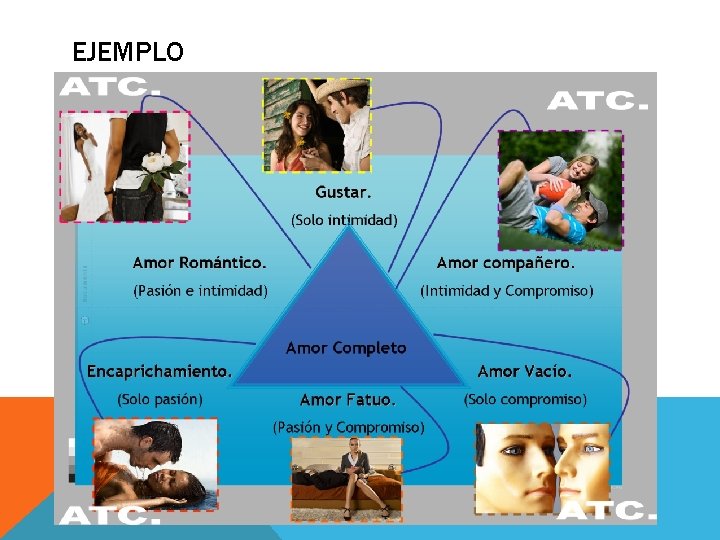 EJEMPLO

ATC.

ATC.

Gustar.
(Solo intimidad)

Amor Romántico.
(Pasión e intimidad)

Amor compañero.
(Intimidad y Compromiso)

Amor Completo

Encaprichamiento.
(Solo pasión)

Amor Fatuo.
(Pasión y Compromiso)

Amor Vacío.
(Solo compromiso)

ATC.

ATC.